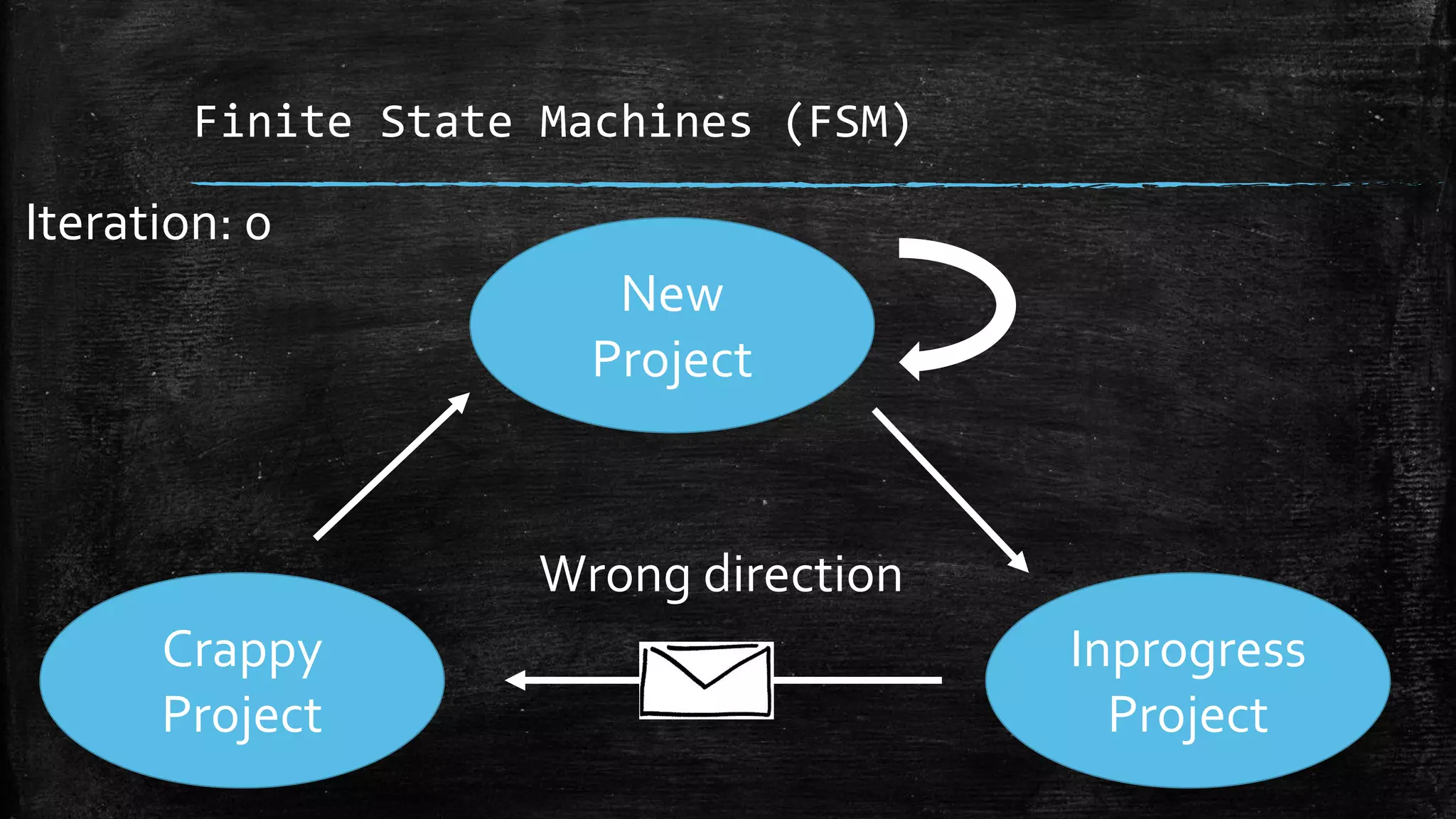 Finite State Machines (FSM)

Iteration: 0

New Project

Wrong direction

Crappy Project

Inprogress Project